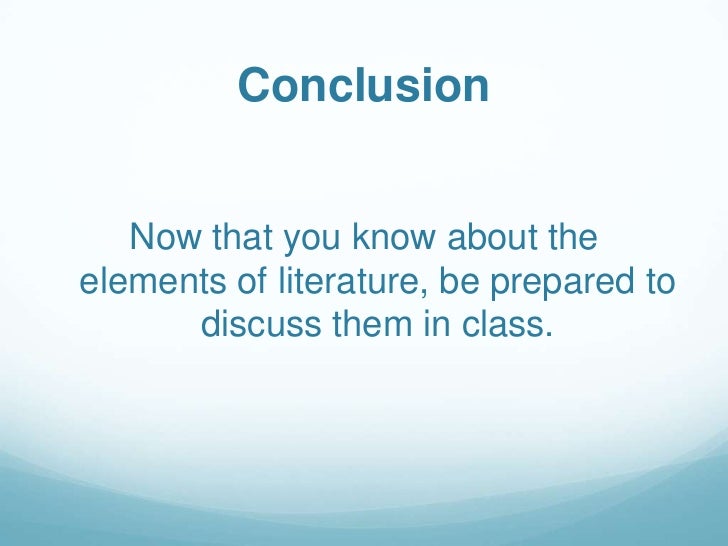 Conclusion

Now that you know about the elements of literature, be prepared to discuss them in class.